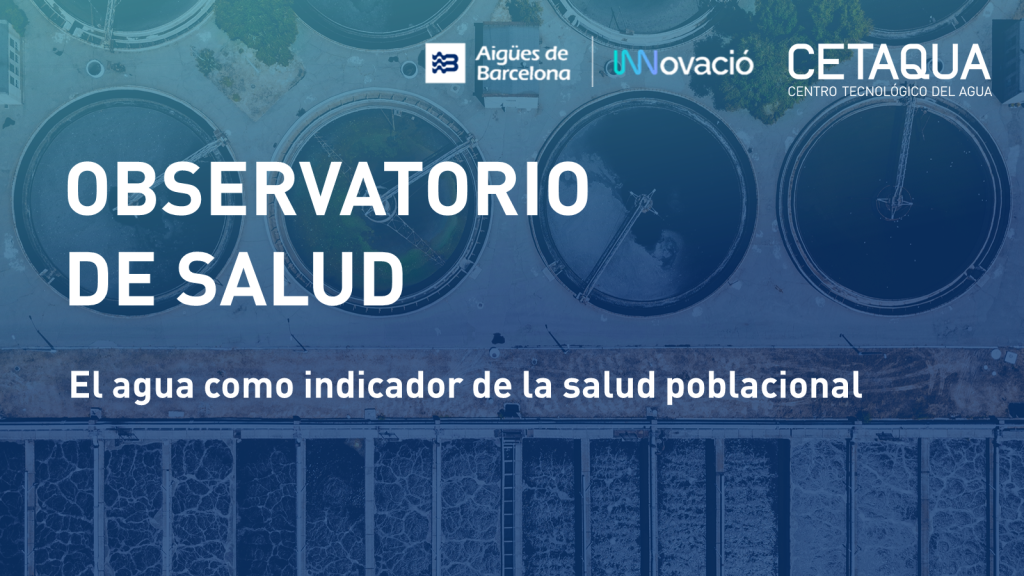 Aigües de Barcelona

INNovació

CETAQUA
CENTRO TECNOLÓGICO DEL AGUA

OBSERVATORIO DE SALUD

El agua como indicador de la salud poblacional